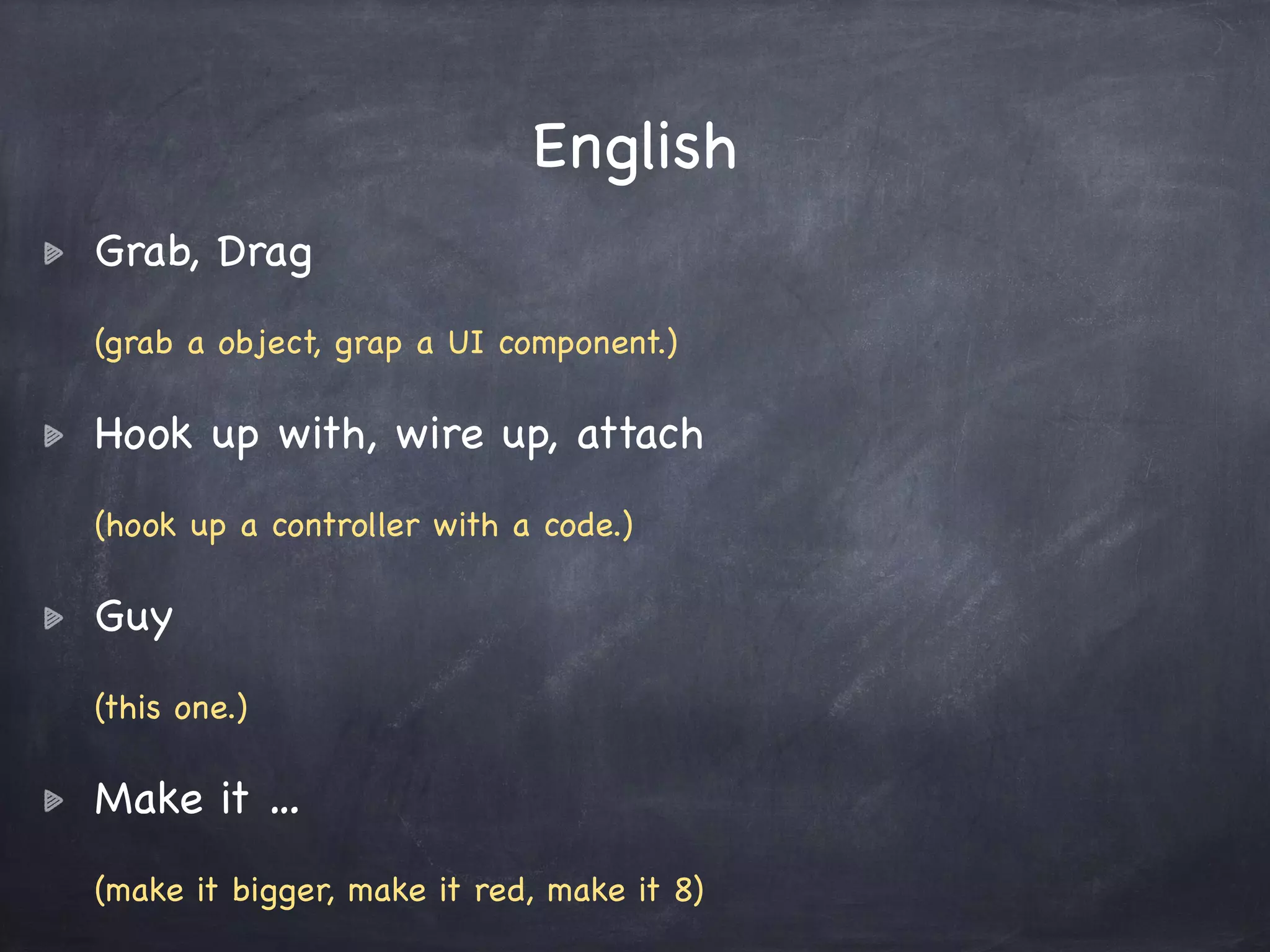 English

Grab, Drag

(grab a object, grap a UI component.)

Hook up with, wire up, attach

(hook up a controller with a code.)

Guy

(this one.)

Make it ...

(make it bigger, make it red, make it 8)